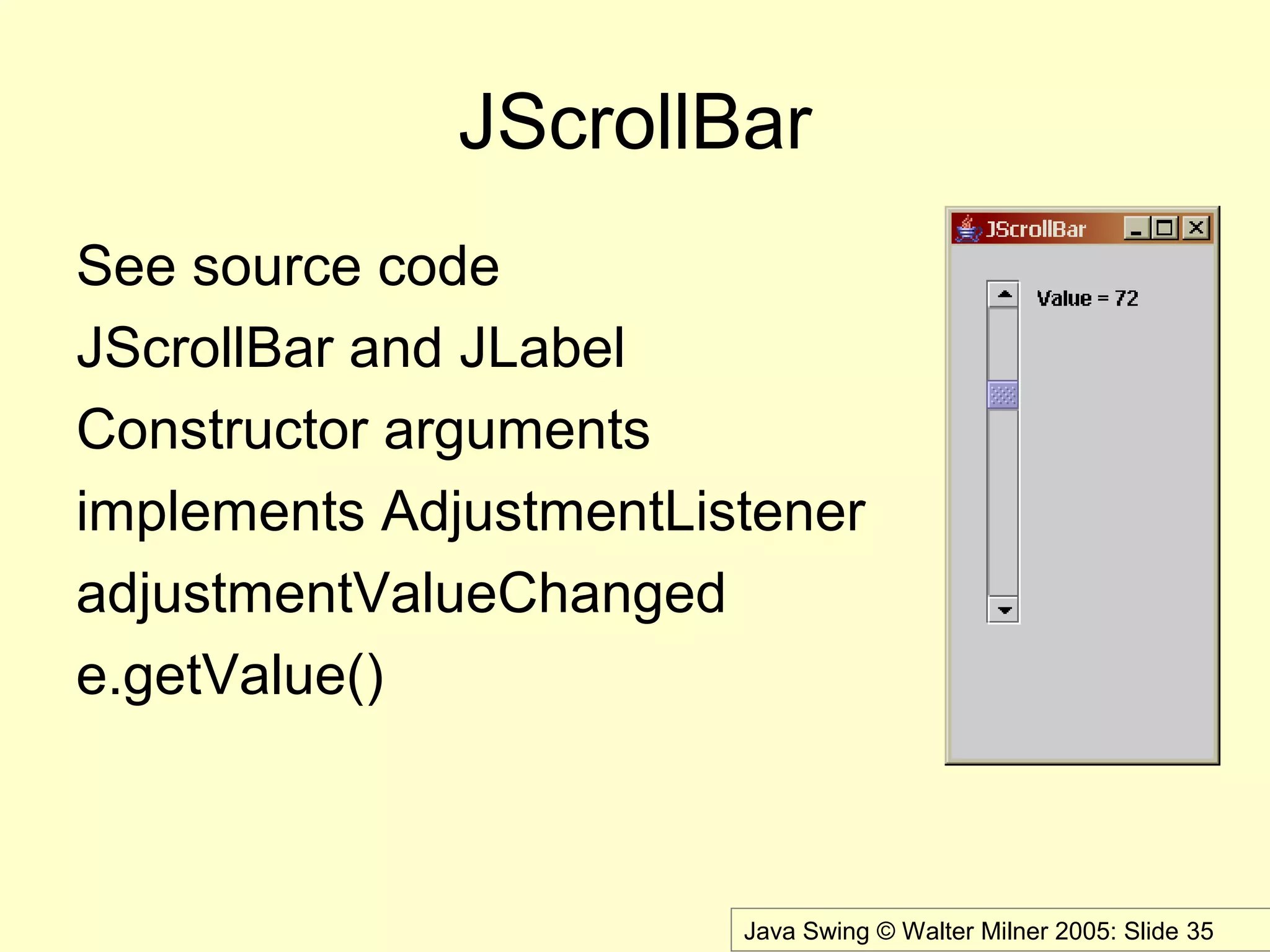 JScrollBar

See source code

JScrollBar and JLabel

Constructor arguments

implements AdjustmentListener

adjustmentValueChanged

e.getValue()

JScrollBar

Value = 72

Java Swing © Walter Milner 2005: Slide 35